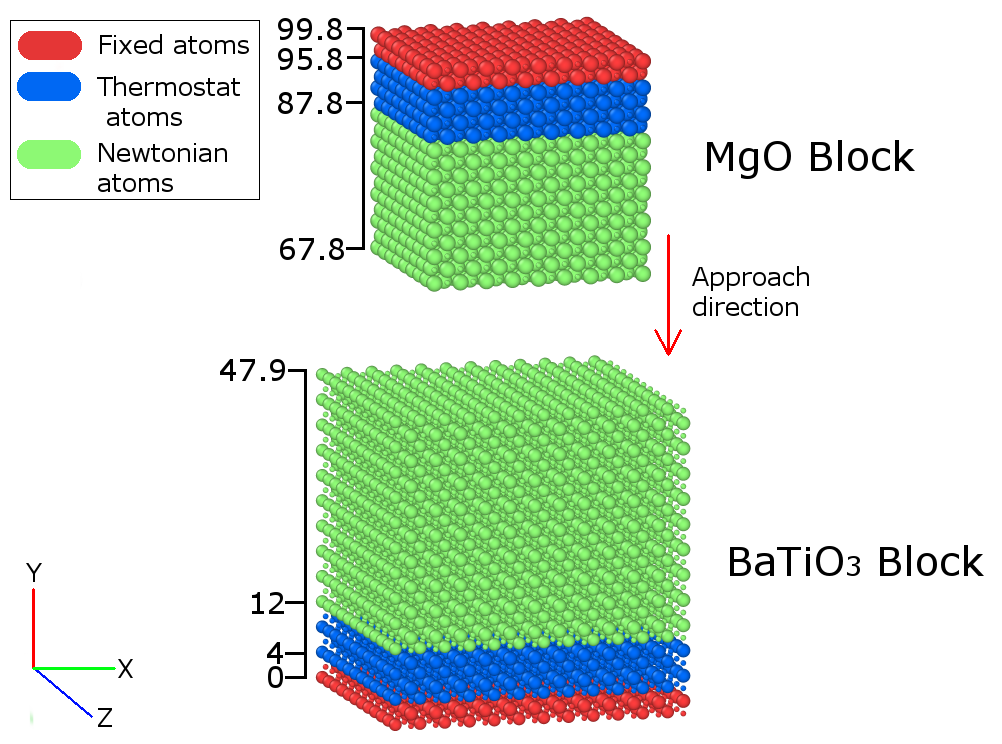 Fixed atoms
Thermostat atoms
Newtonian atoms

99.8
95.8
87.8
67.8

MgO Block

Approach direction

47.9
12
4
0

$BaTiO_3$ Block

Y
X
Z